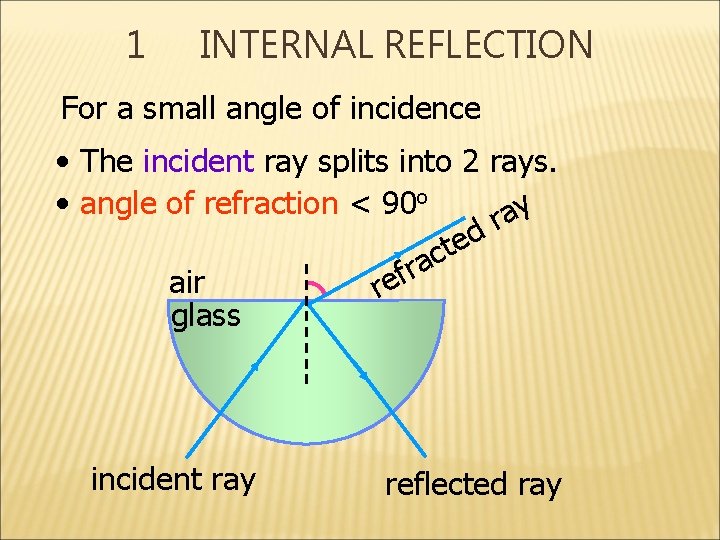 1 INTERNAL REFLECTION

For a small angle of incidence

• The incident ray splits into 2 rays.

• angle of refraction < $90^o$

refracted ray

air

glass

incident ray

reflected ray